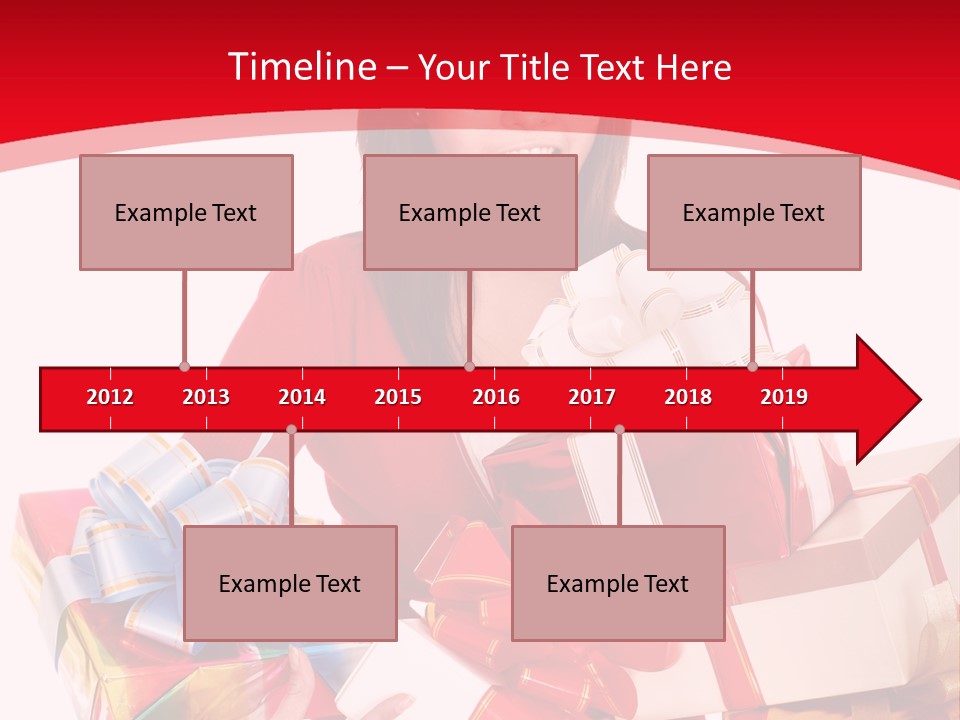 Timeline – Your Title Text Here

Example Text

Example Text

Example Text

2012 2013 2014 2015 2016 2017 2018 2019

Example Text

Example Text